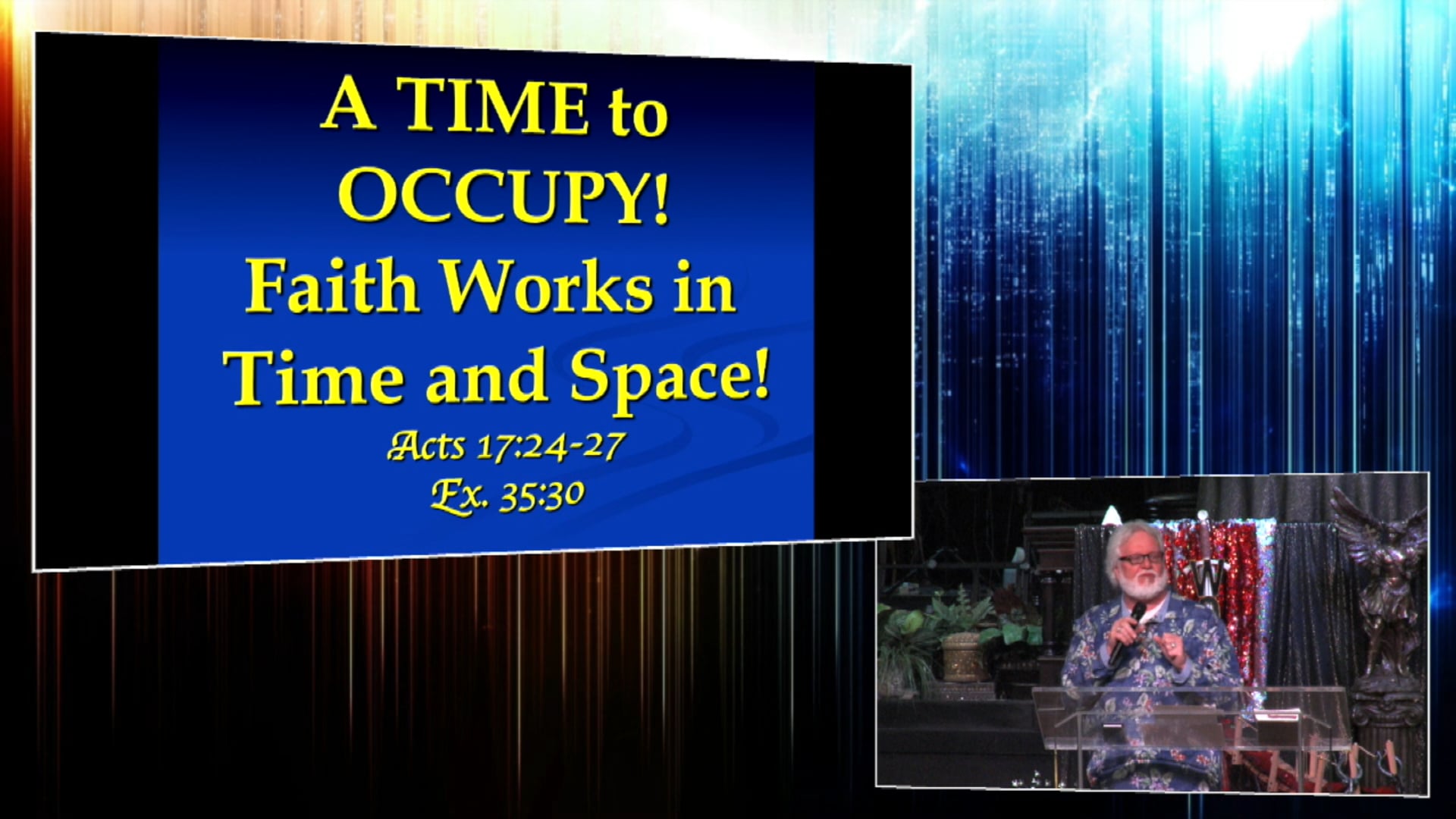 A TIME to OCCUPY!
Faith Works in Time and Space!
Acts 17:24-27
Ex. 35:30